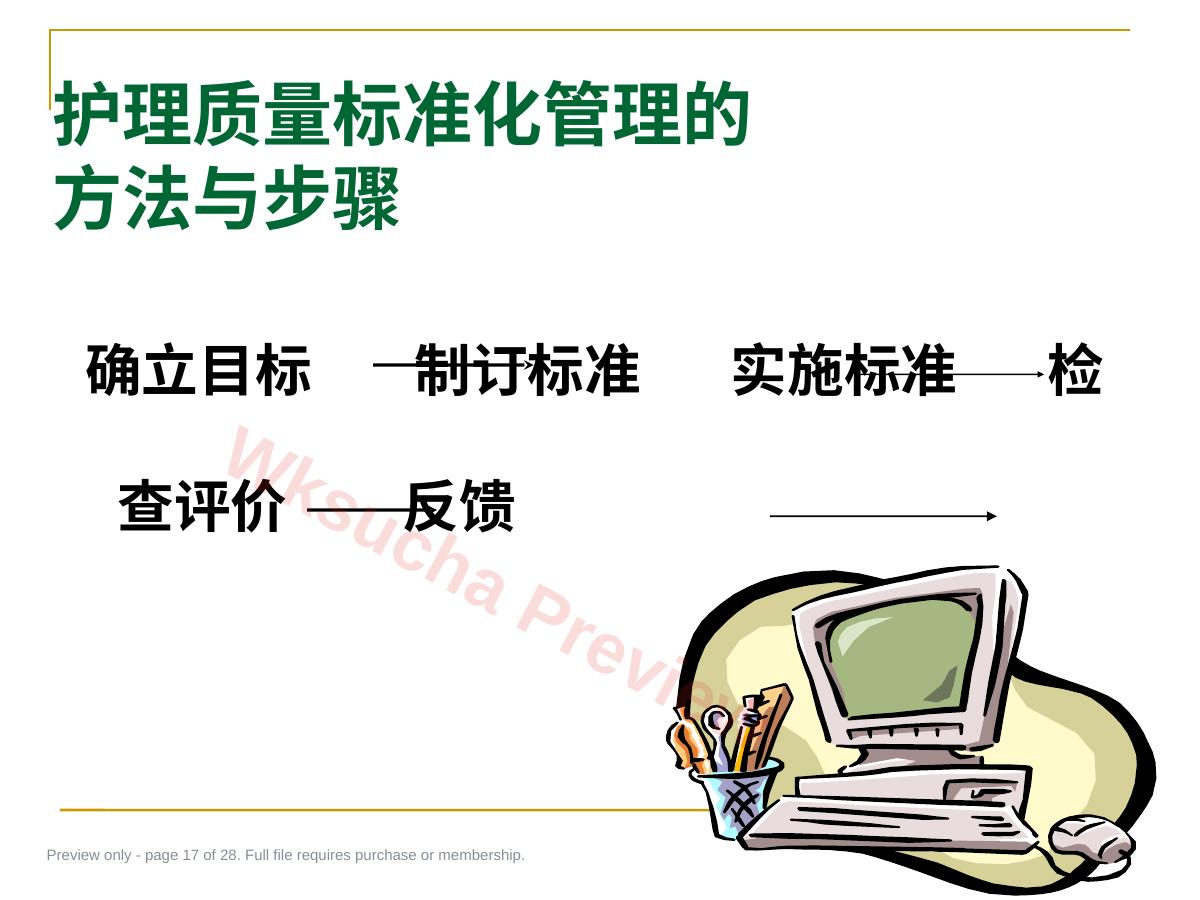 护理质量标准化管理的方法与步骤

确立目标 制订标准 实施标准 检查评价 反馈

Wksucha Preview

Preview only - page 17 of 28. Full file requires purchase or membership.